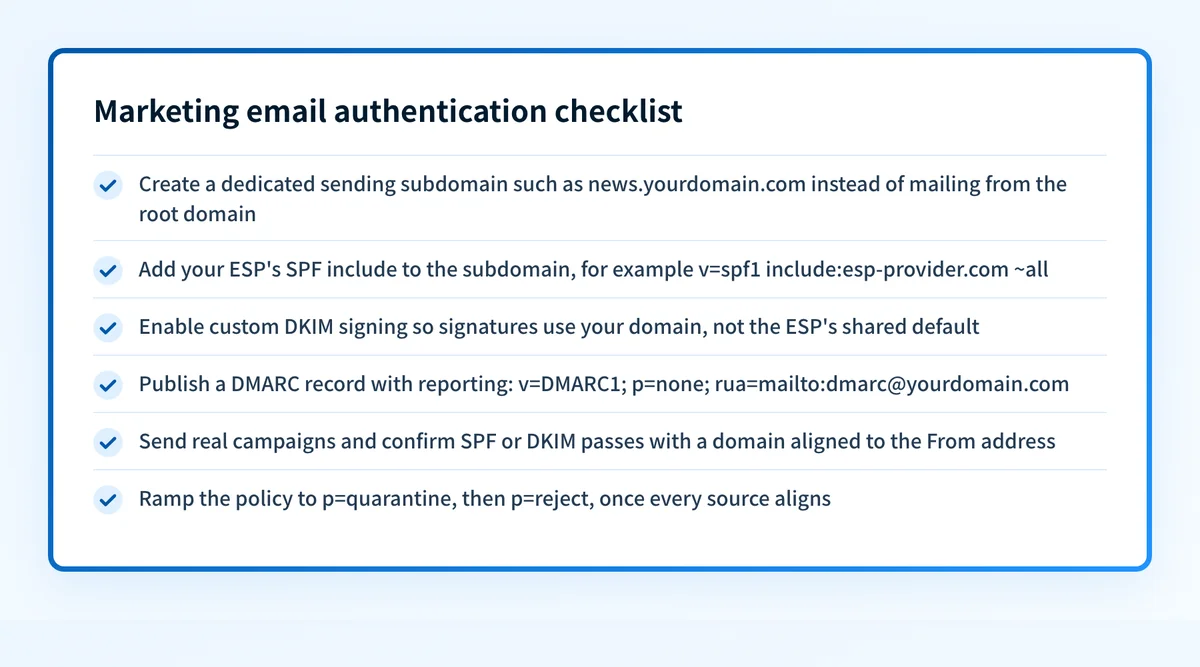 Marketing email authentication checklist

Create a dedicated sending subdomain such as news.yourdomain.com instead of mailing from the root domain

Add your ESP's SPF include to the subdomain, for example v=spf1 include:esp-provider.com ~all

Enable custom DKIM signing so signatures use your domain, not the ESP's shared default

Publish a DMARC record with reporting: v=DMARC1; p=none; rua=mailto:dmarc@yourdomain.com

Send real campaigns and confirm SPF or DKIM passes with a domain aligned to the From address

Ramp the policy to p=quarantine, then p=reject, once every source aligns